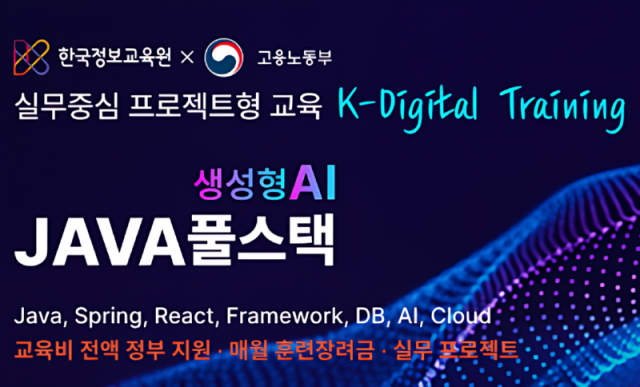 한국정보교육원 × 고용노동부

실무중심 프로젝트형 교육 K-Digital Training

생성형AI

JAVA풀스택

Java, Spring, React, Framework, DB, AI, Cloud

교육비 전액 정부 지원 · 매월 훈련장려금 · 실무 프로젝트